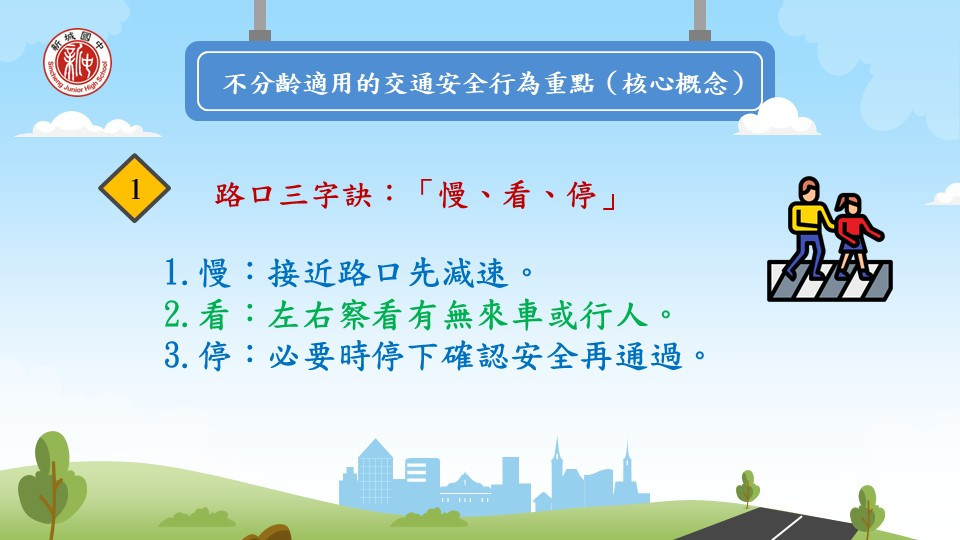 新城國中
Sincheng Junior High School

不分齡適用的交通安全行為重點（核心概念）

1

路口三字訣：「慢、看、停」

1.慢：接近路口先減速。
2.看：左右察看有無來車或行人。
3.停：必要時停下確認安全再通過。